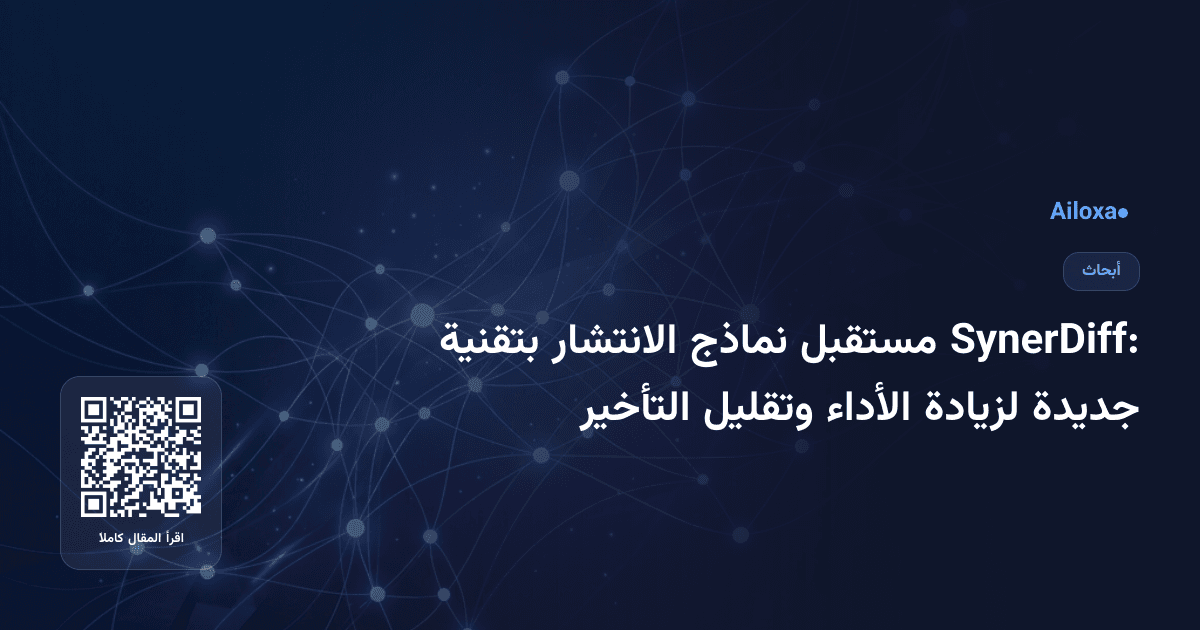 Ailoxa

أبحاث

SynerDiff: مستقبل نماذج الانتشار بتقنية جديدة لزيادة الأداء وتقليل التأخير

اقرأ المقال كاملا